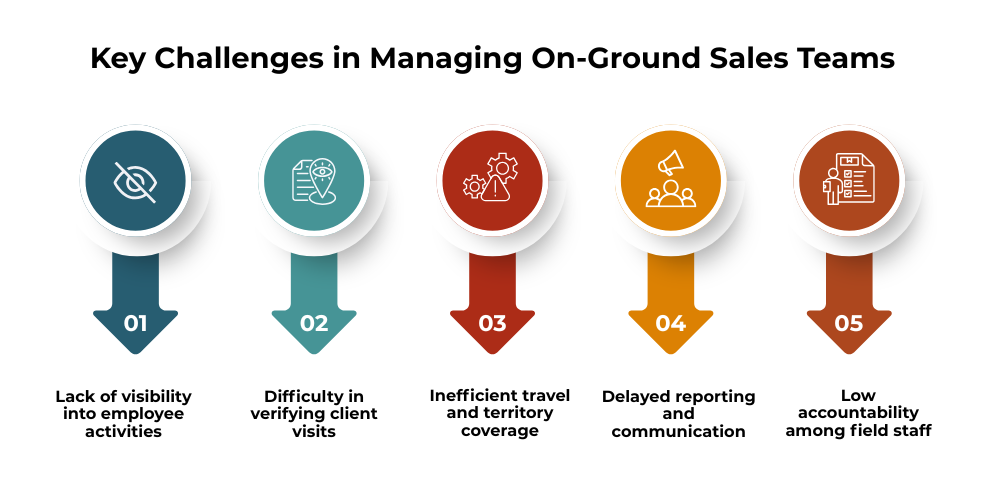 Key Challenges in Managing On-Ground Sales Teams

01

Lack of visibility into employee activities

02

Difficulty in verifying client visits

03

Inefficient travel and territory coverage

04

Delayed reporting and communication

05

Low accountability among field staff